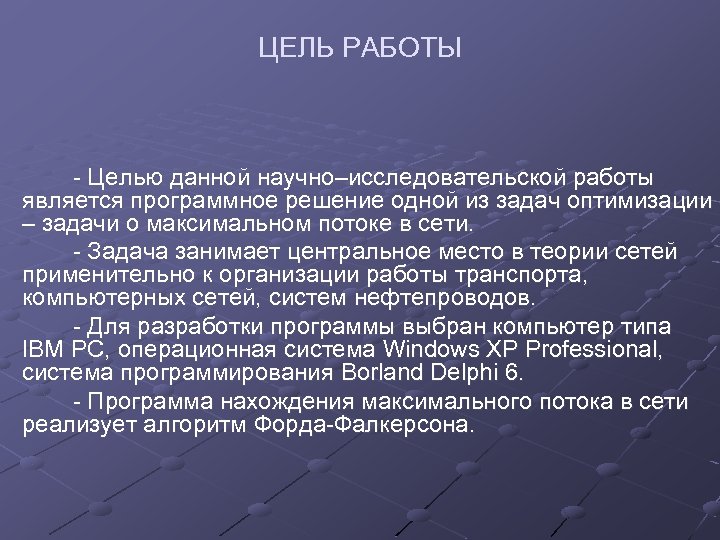 ЦЕЛЬ РАБОТЫ

- Целью данной научно–исследовательской работы является программное решение одной из задач оптимизации – задачи о максимальном потоке в сети.

- Задача занимает центральное место в теории сетей применительно к организации работы транспорта, компьютерных сетей, систем нефтепроводов.

- Для разработки программы выбран компьютер типа IBM PC, операционная система Windows XP Professional, система программирования Borland Delphi 6.

- Программа нахождения максимального потока в сети реализует алгоритм Форда-Фалкерсона.